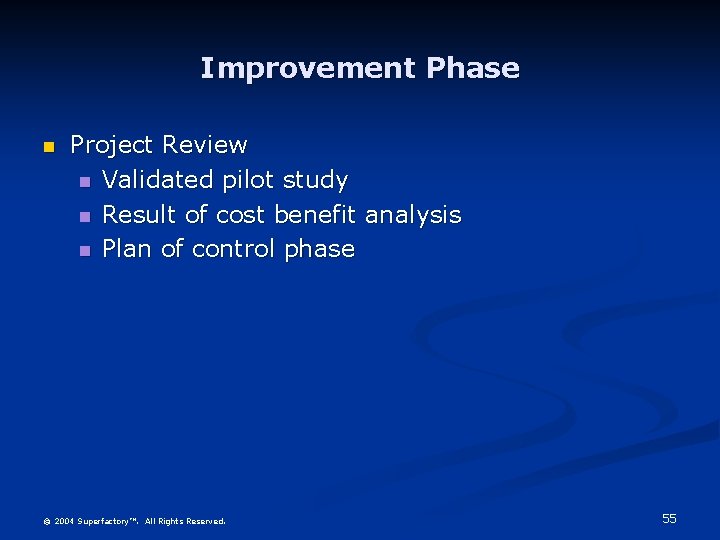 Improvement Phase

- Project Review
  - Validated pilot study
  - Result of cost benefit analysis
  - Plan of control phase

© 2004 Superfactory™. All Rights Reserved.

55